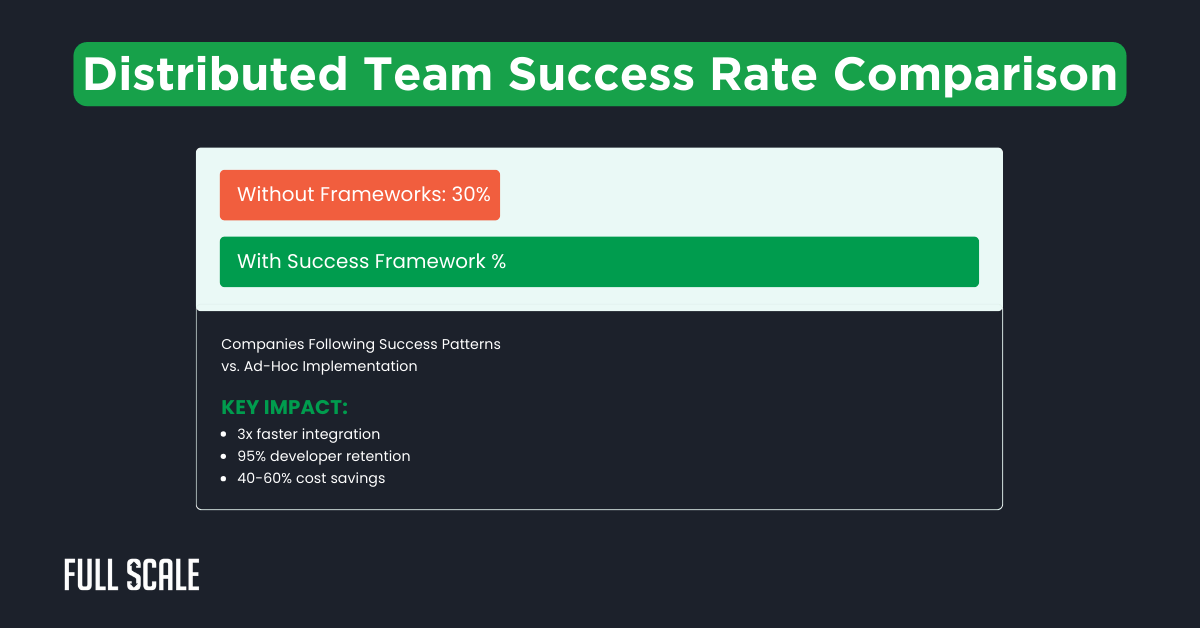 Distributed Team Success Rate Comparison

Without Frameworks: 30%

With Success Framework %

Companies Following Success Patterns
vs. Ad-Hoc Implementation

KEY IMPACT:

- 3x faster integration
- 95% developer retention
- 40-60% cost savings

FULL SCALE